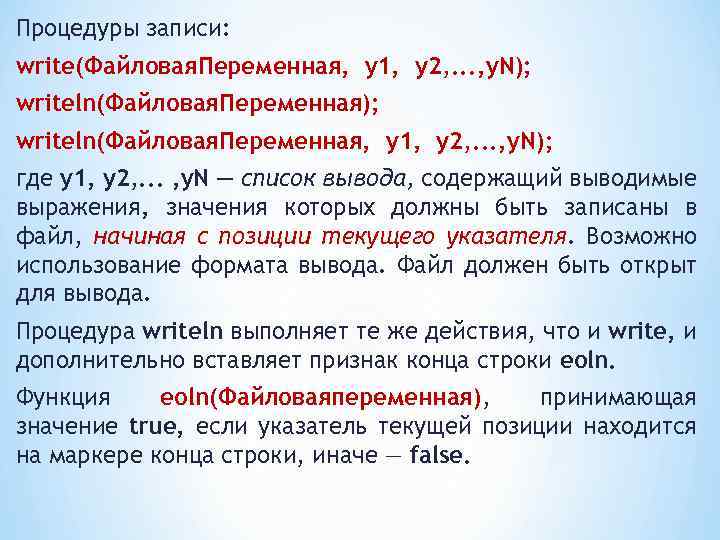 Процедуры записи:

write(ФайловаяПеременная, y1, y2,...,yN);

writeln(ФайловаяПеременная);

writeln(ФайловаяПеременная, y1, y2,...,yN);

где y1, y2,... ,yN — список вывода, содержащий выводимые выражения, значения которых должны быть записаны в файл, начиная с позиции текущего указателя. Возможно использование формата вывода. Файл должен быть открыт для вывода.

Процедура writeln выполняет те же действия, что и write, и дополнительно вставляет признак конца строки eoln.

Функция eoln(Файловаяпеременная), принимающая значение true, если указатель текущей позиции находится на маркере конца строки, иначе — false.